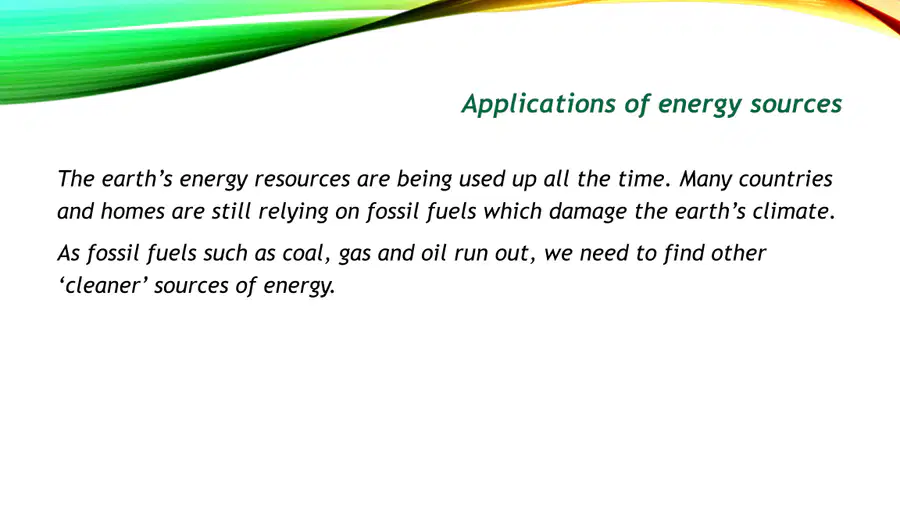 Applications of energy sources

The earth’s energy resources are being used up all the time. Many countries and homes are still relying on fossil fuels which damage the earth’s climate.

As fossil fuels such as coal, gas and oil run out, we need to find other ‘cleaner’ sources of energy.